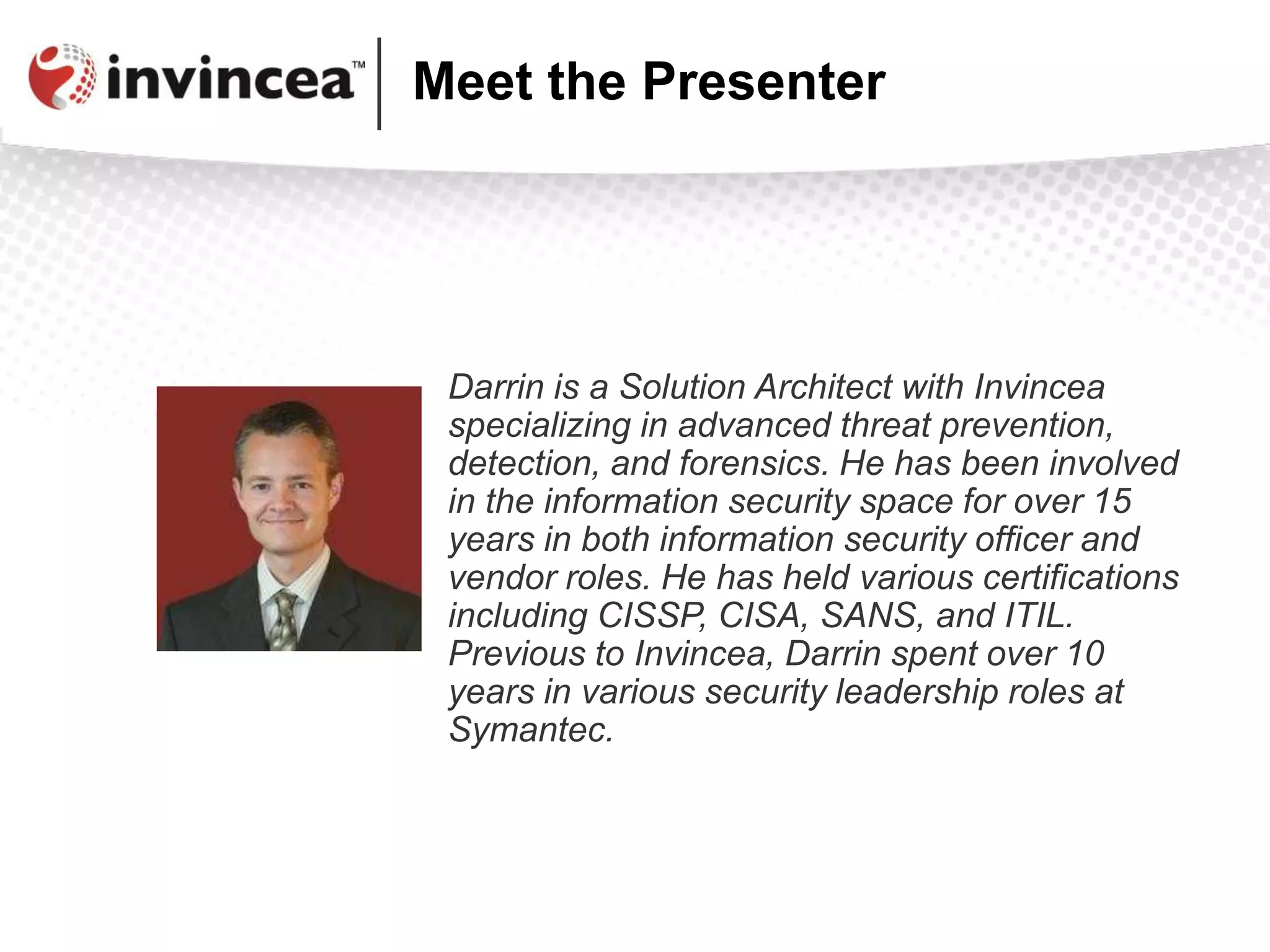 invincea™

Meet the Presenter

Darrin is a Solution Architect with Invincea specializing in advanced threat prevention, detection, and forensics. He has been involved in the information security space for over 15 years in both information security officer and vendor roles. He has held various certifications including CISSP, CISA, SANS, and ITIL. Previous to Invincea, Darrin spent over 10 years in various security leadership roles at Symantec.